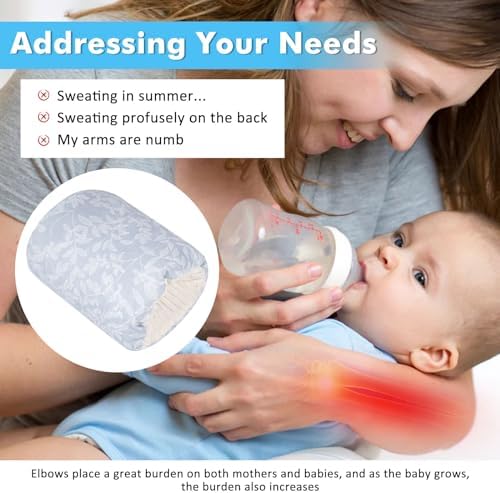 Addressing Your Needs

Sweating in summer...
Sweating profusely on the back
My arms are numb

Elbows place a great burden on both mothers and babies, and as the baby grows, the burden also increases